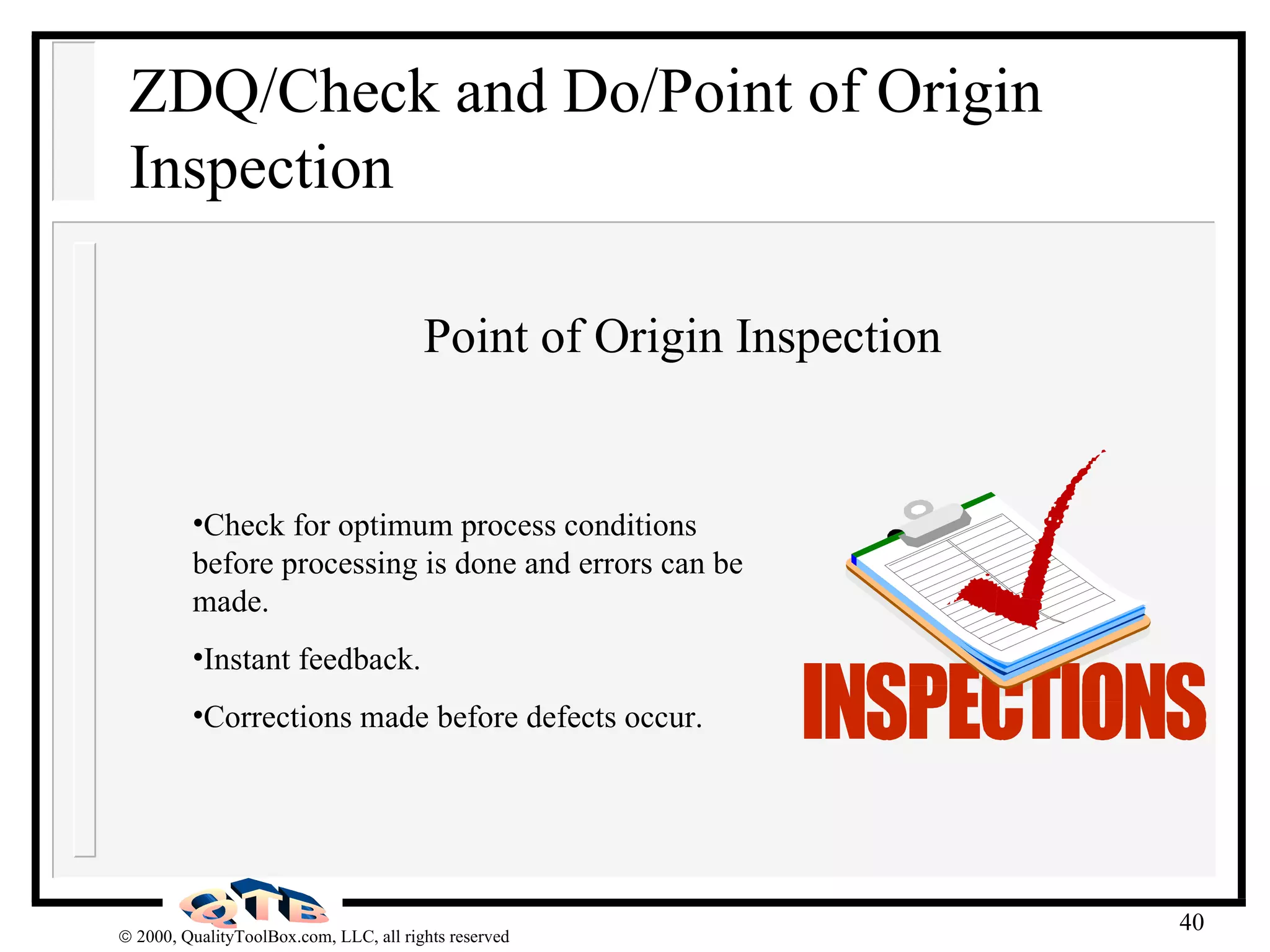 ZDQ/Check and Do/Point of Origin Inspection

Point of Origin Inspection

•Check for optimum process conditions before processing is done and errors can be made.

•Instant feedback.

•Corrections made before defects occur.

INSPECTIONS

QTB

© 2000, QualityToolBox.com, LLC, all rights reserved

40